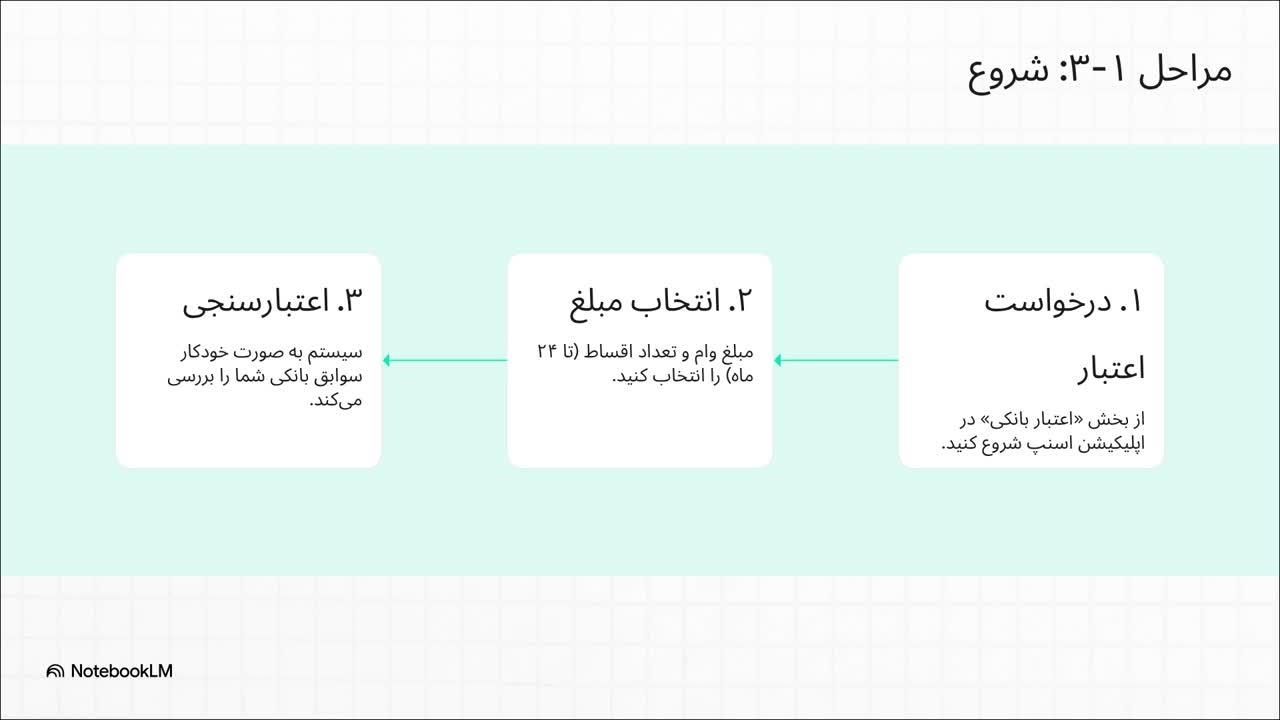 مراحل ۱-۳: شروع

۱. درخواست اعتبار

از بخش «اعتبار بانکی» در اپلیکیشن اسنپ شروع کنید.

۲. انتخاب مبلغ

مبلغ وام و تعداد اقساط (تا ۲۴ ماه) را انتخاب کنید.

۳. اعتبارسنجی

سیستم به صورت خودکار سوابق بانکی شما را بررسی می‌کند.

NotebookLM